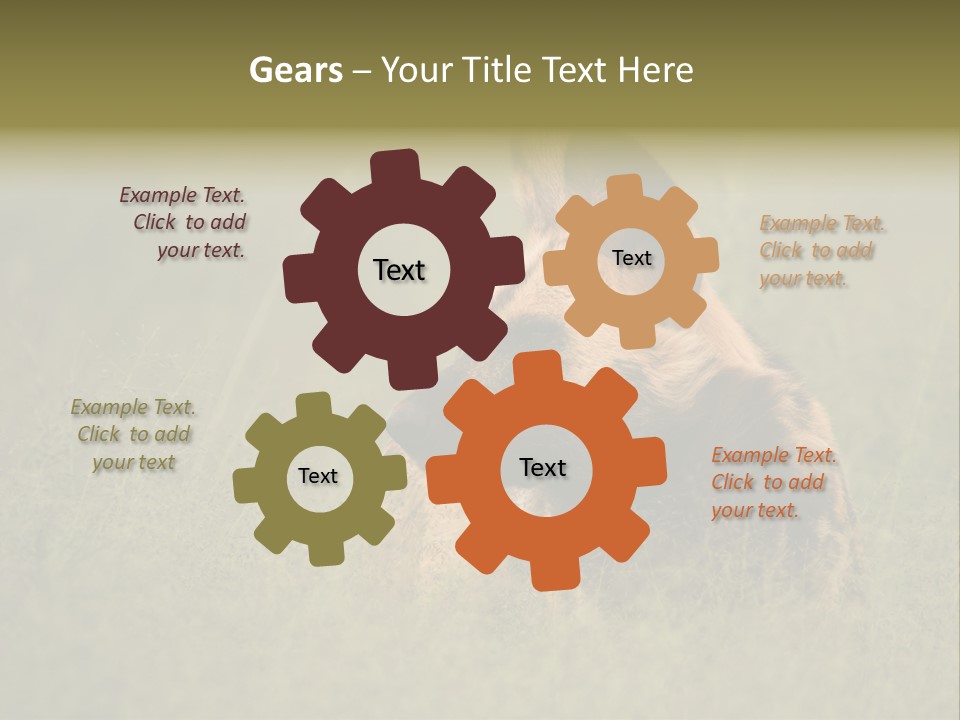 Gears – Your Title Text Here

Example Text. Click to add your text.

Text

Text

Example Text. Click to add your text.

Example Text. Click to add your text

Text

Text

Example Text. Click to add your text.